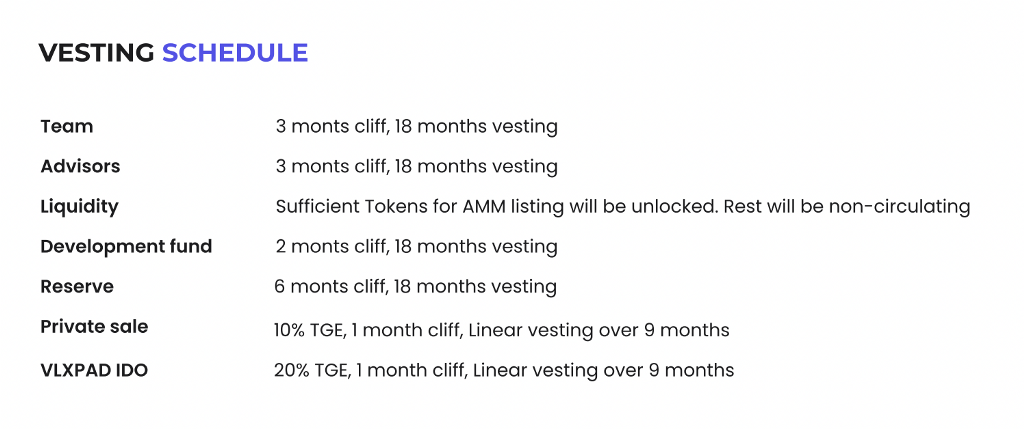 VESTING SCHEDULE

| | |
|---|---|
| Team | 3 monts cliff, 18 months vesting |
| Advisors | 3 monts cliff, 18 months vesting |
| Liquidity | Sufficient Tokens for AMM listing will be unlocked. Rest will be non-circulating |
| Development fund | 2 monts cliff, 18 months vesting |
| Reserve | 6 monts cliff, 18 months vesting |
| Private sale | 10% TGE, 1 month cliff, Linear vesting over 9 months |
| VLXPAD IDO | 20% TGE, 1 month cliff, Linear vesting over 9 months |